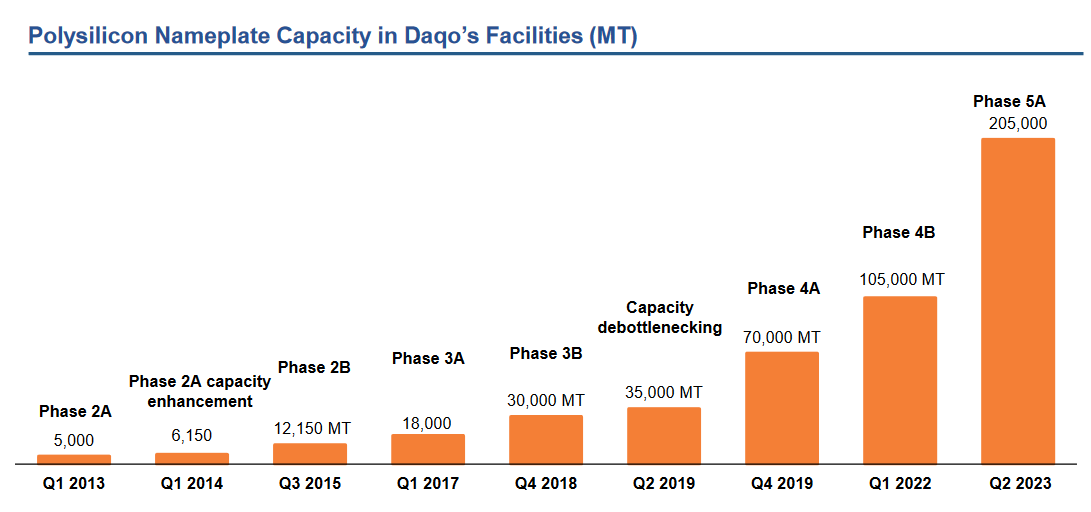 Polysilicon Nameplate Capacity in Daqo's Facilities (MT)

Phase 2A
5,000
Q1 2013

Phase 2A capacity enhancement
6,150
Q1 2014

Phase 2B
12,150 MT
Q3 2015

Phase 3A
18,000
Q1 2017

Phase 3B
30,000 MT
Q4 2018

Capacity debottlenecking
35,000 MT
Q2 2019

Phase 4A
70,000 MT
Q4 2019

Phase 4B
105,000 MT
Q1 2022

Phase 5A
205,000
Q2 2023